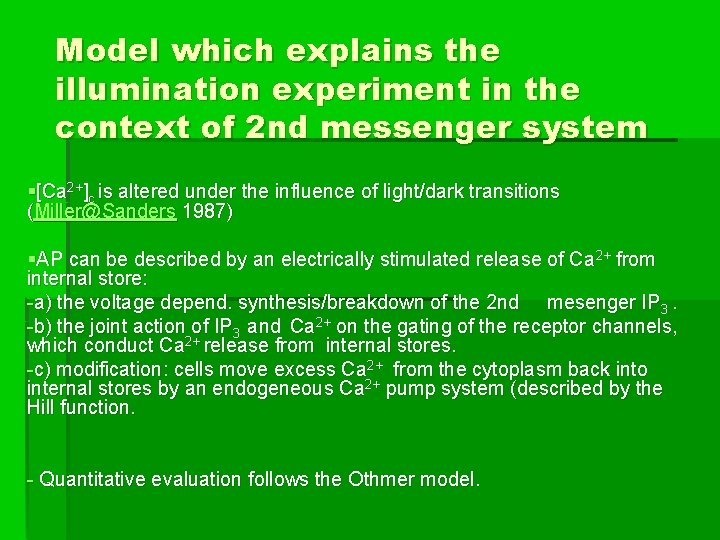 Model which explains the illumination experiment in the context of 2nd messenger system

▪$[Ca^{2+}]_c$ is altered under the influence of light/dark transitions (Miller@Sanders 1987)

▪AP can be described by an electrically stimulated release of $Ca^{2+}$ from internal store:
-a) the voltage depend. synthesis/breakdown of the 2nd mesenger $IP_3$ .
-b) the joint action of $IP_3$ and $Ca^{2+}$ on the gating of the receptor channels, which conduct $Ca^{2+}$ release from internal stores.
-c) modification: cells move excess $Ca^{2+}$ from the cytoplasm back into internal stores by an endogeneous $Ca^{2+}$ pump system (described by the Hill function.

- Quantitative evaluation follows the Othmer model.